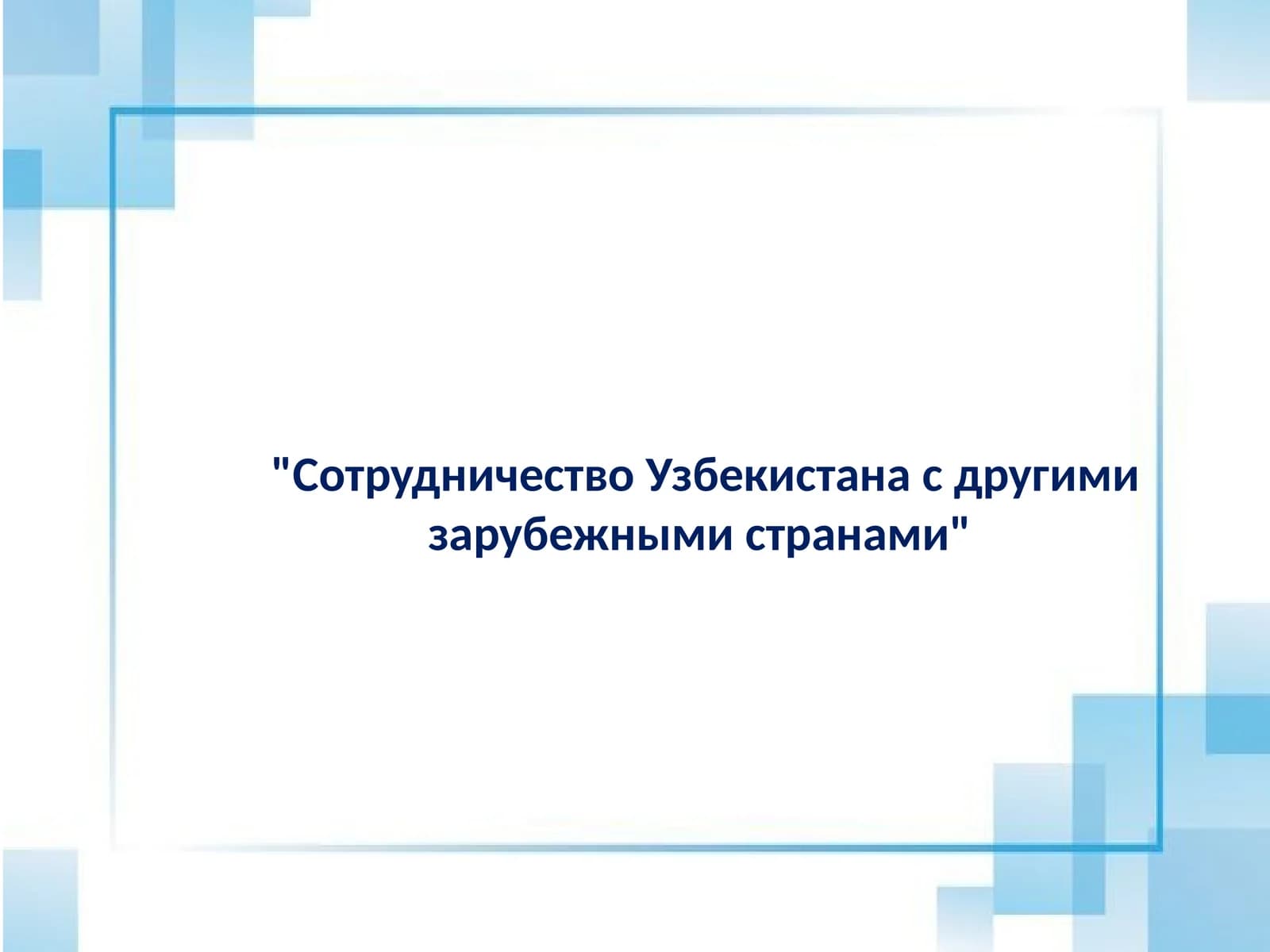 "Сотрудничество Узбекистана с другими зарубежными странами"